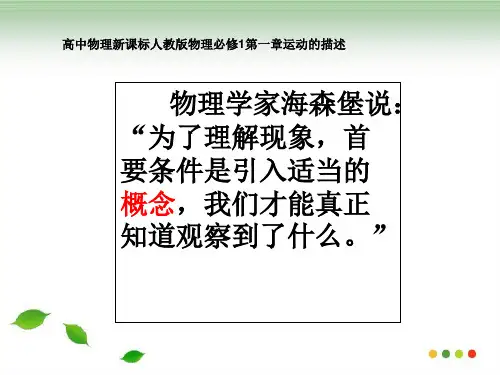 高中物理新课标人教版物理必修1第一章运动的描述

物理学家海森堡说：“为了理解现象，首要条件是引入适当的概念，我们才能真正知道观察到了什么。”